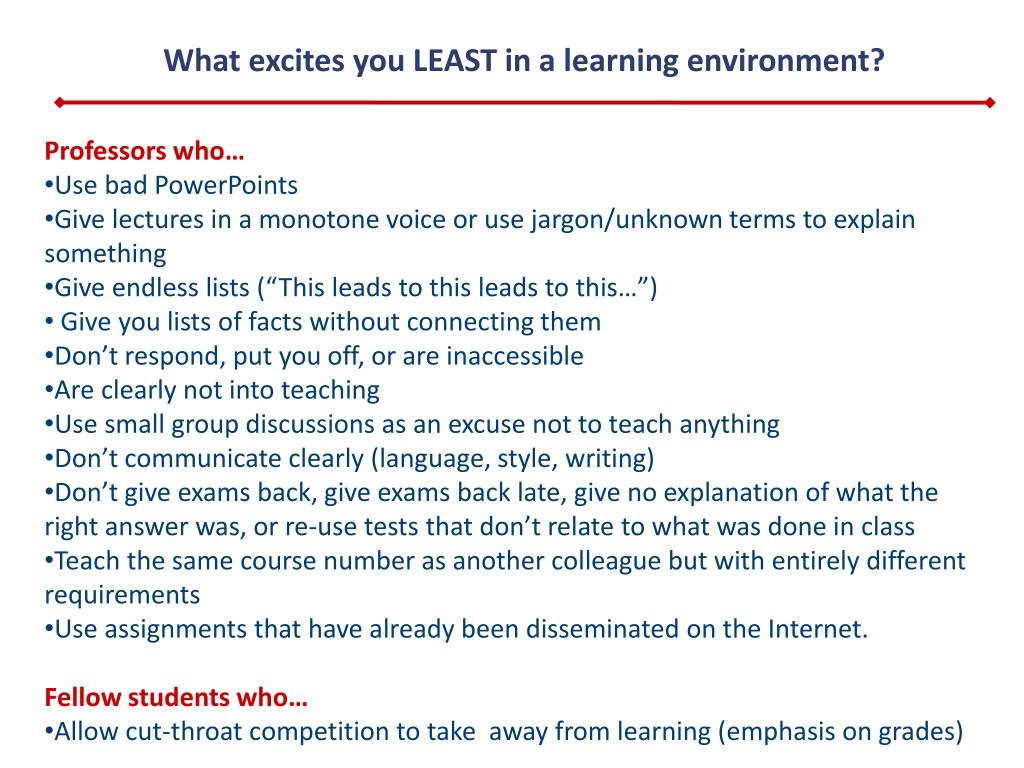 What excites you LEAST in a learning environment?

Professors who…
•Use bad PowerPoints
•Give lectures in a monotone voice or use jargon/unknown terms to explain something
•Give endless lists (“This leads to this leads to this…”)
• Give you lists of facts without connecting them
•Don’t respond, put you off, or are inaccessible
•Are clearly not into teaching
•Use small group discussions as an excuse not to teach anything
•Don’t communicate clearly (language, style, writing)
•Don’t give exams back, give exams back late, give no explanation of what the right answer was, or re-use tests that don’t relate to what was done in class
•Teach the same course number as another colleague but with entirely different requirements
•Use assignments that have already been disseminated on the Internet.

Fellow students who…
•Allow cut-throat competition to take away from learning (emphasis on grades)